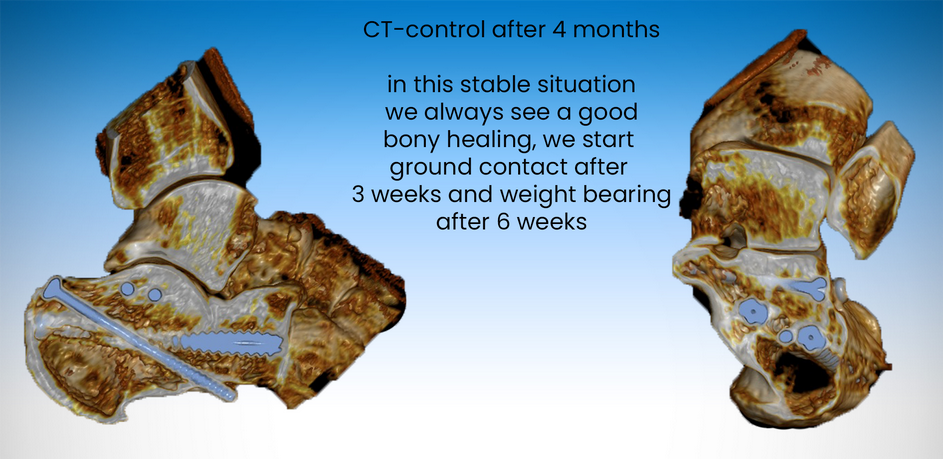 CT-control after 4 months

in this stable situation we always see a good bony healing, we start ground contact after 3 weeks and weight bearing after 6 weeks